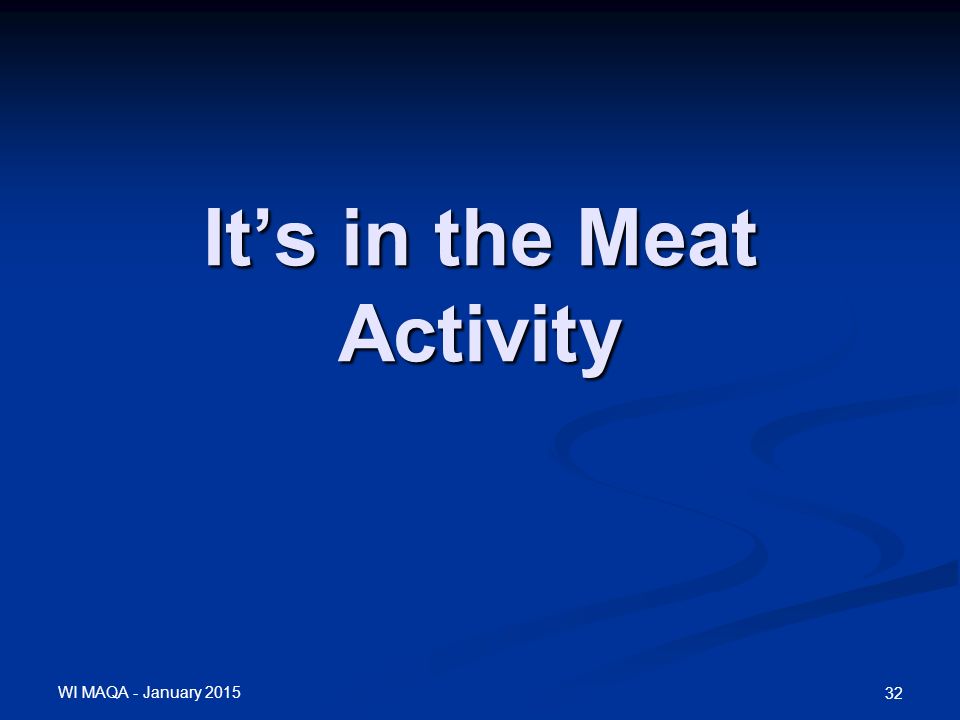 It’s in the Meat Activity

WI MAQA - January 2015

32